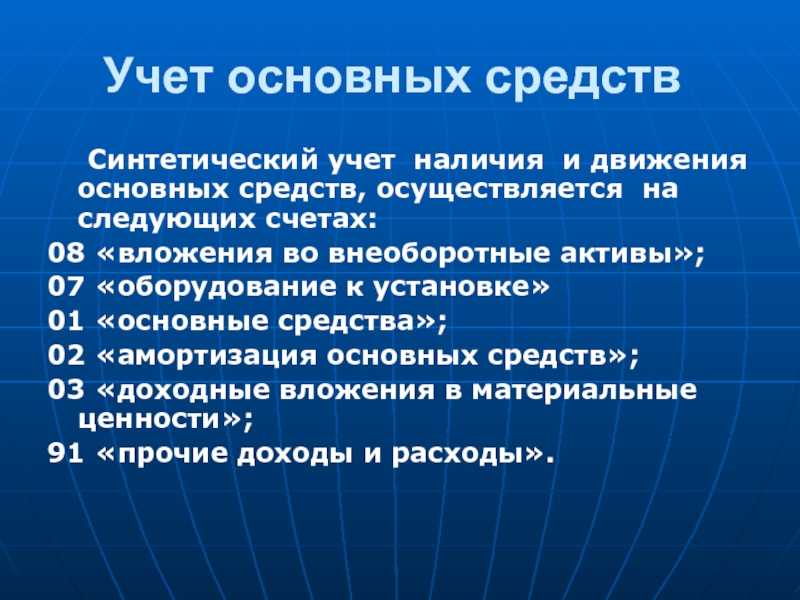 Учет основных средств

Синтетический учет наличия и движения основных средств, осуществляется на следующих счетах:
08 «вложения во внеоборотные активы»;
07 «оборудование к установке»
01 «основные средства»;
02 «амортизация основных средств»;
03 «доходные вложения в материальные ценности»;
91 «прочие доходы и расходы».